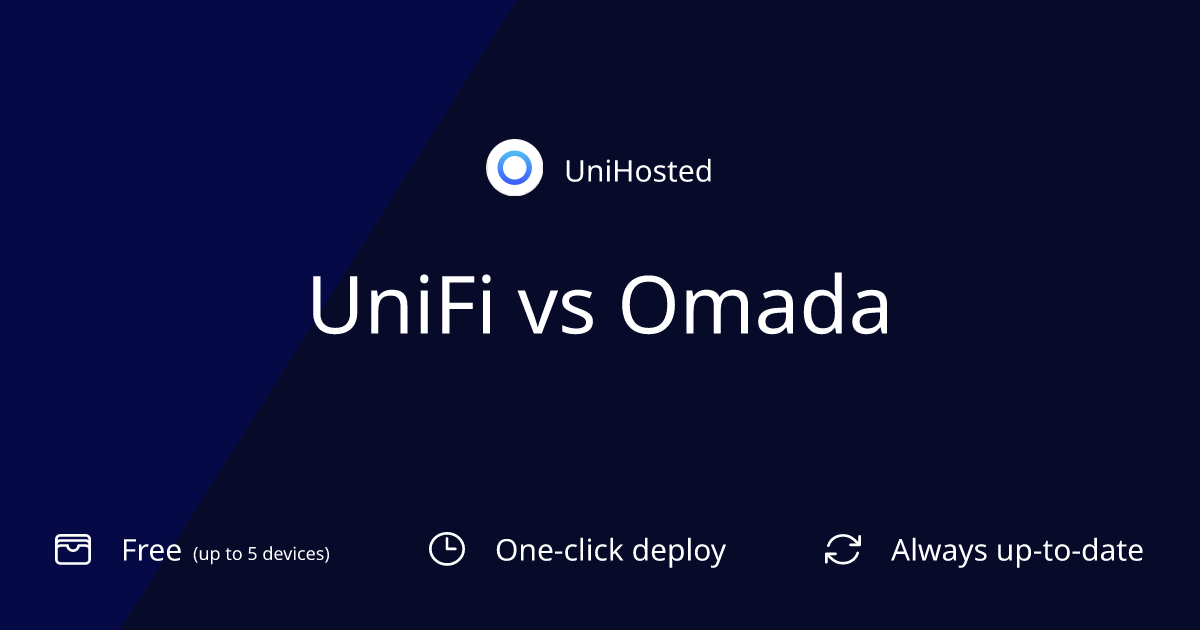 UniHosted

UniFi vs Omada

Free (up to 5 devices) One-click deploy Always up-to-date